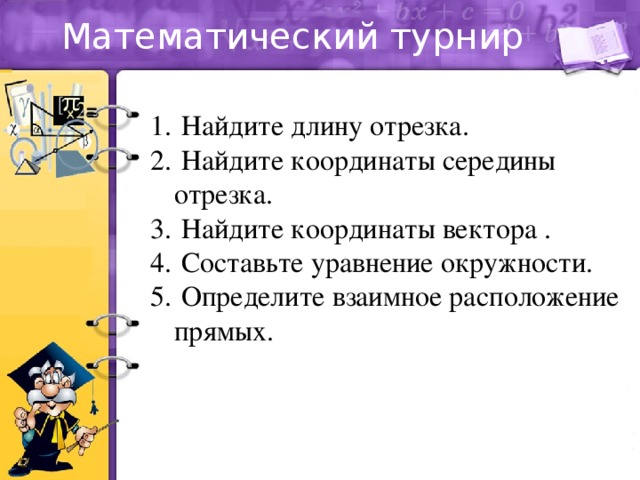 Математический турнир

1. Найдите длину отрезка.
2. Найдите координаты середины отрезка.
3. Найдите координаты вектора .
4. Составьте уравнение окружности.
5. Определите взаимное расположение прямых.